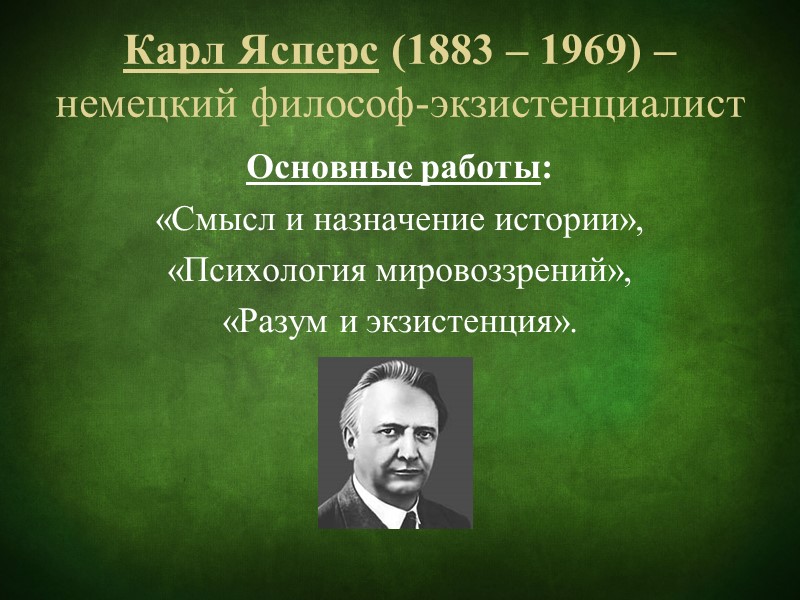 Карл Ясперс (1883 – 1969) – немецкий философ-экзистенциалист

Основные работы:
«Смысл и назначение истории»,
«Психология мировоззрений»,
«Разум и экзистенция».